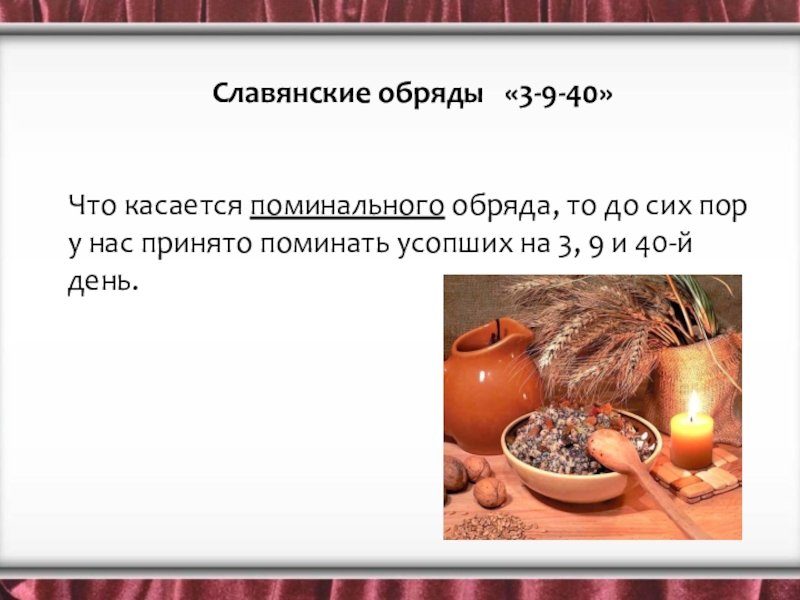 Славянские обряды «3-9-40»

Что касается поминального обряда, то до сих пор у нас принято поминать усопших на 3, 9 и 40-й день.